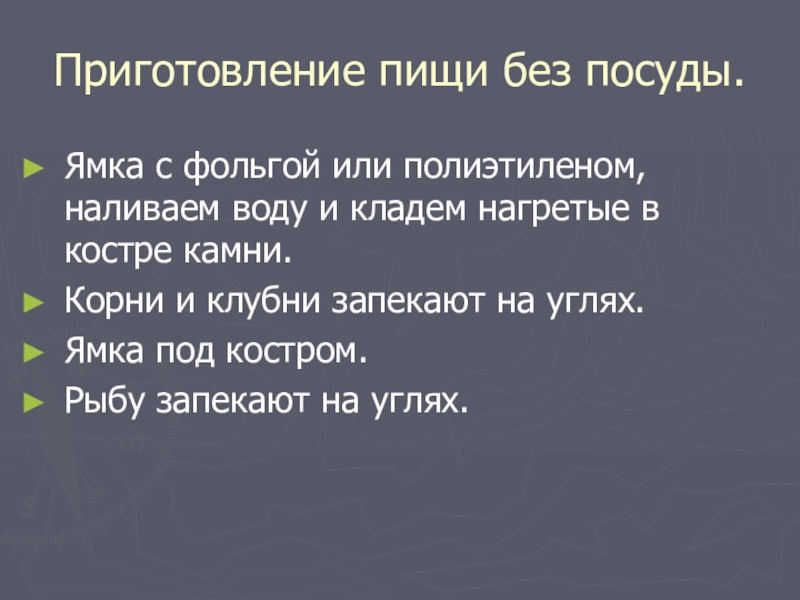 Приготовление пищи без посуды.

► Ямка с фольгой или полиэтиленом, наливаем воду и кладем нагретые в костре камни.

► Корни и клубни запекают на углях.

► Ямка под костром.

► Рыбу запекают на углях.